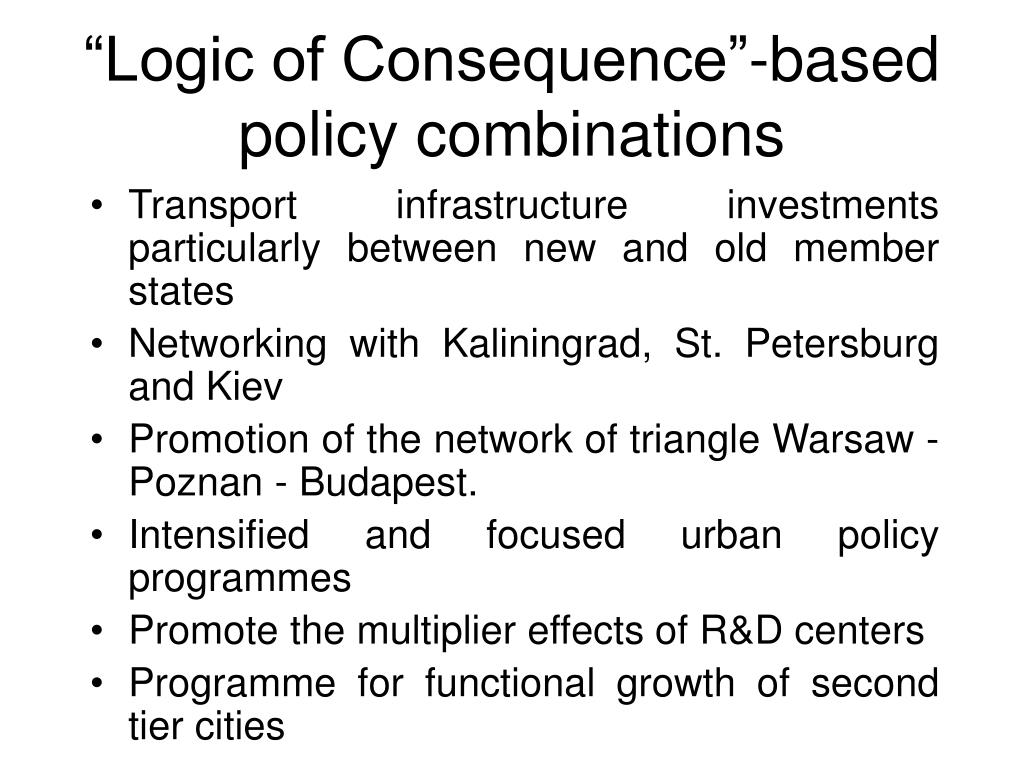 “Logic of Consequence”-based policy combinations

• Transport infrastructure investments particularly between new and old member states
• Networking with Kaliningrad, St. Petersburg and Kiev
• Promotion of the network of triangle Warsaw - Poznan - Budapest.
• Intensified and focused urban policy programmes
• Promote the multiplier effects of R&D centers
• Programme for functional growth of second tier cities